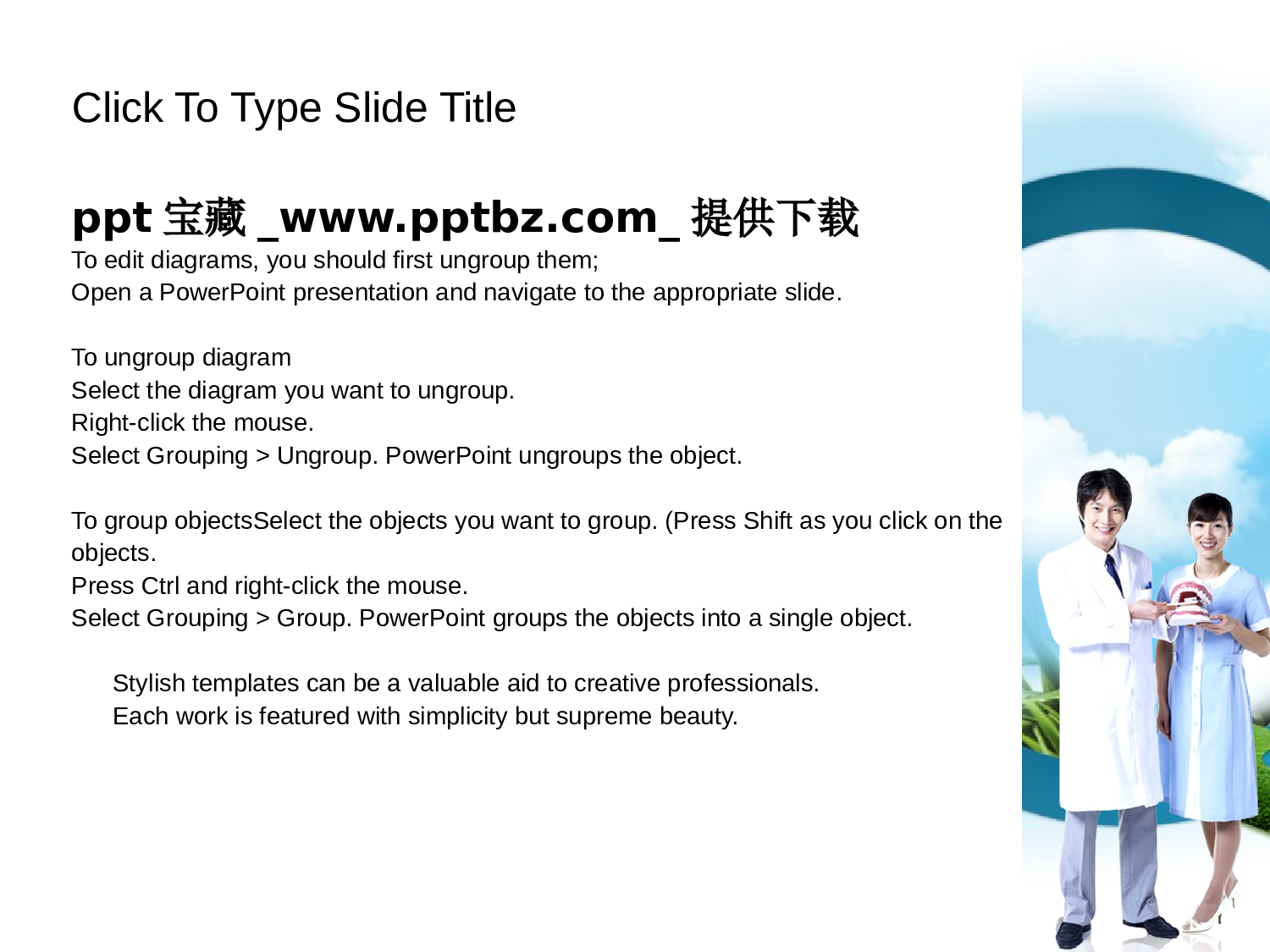 Click To Type Slide Title

ppt 宝藏 _www.pptbz.com_ 提供下载

To edit diagrams, you should first ungroup them;
Open a PowerPoint presentation and navigate to the appropriate slide.

To ungroup diagram
Select the diagram you want to ungroup.
Right-click the mouse.
Select Grouping > Ungroup. PowerPoint ungroups the object.

To group objectsSelect the objects you want to group. (Press Shift as you click on the objects.
Press Ctrl and right-click the mouse.
Select Grouping > Group. PowerPoint groups the objects into a single object.

Stylish templates can be a valuable aid to creative professionals.
Each work is featured with simplicity but supreme beauty.